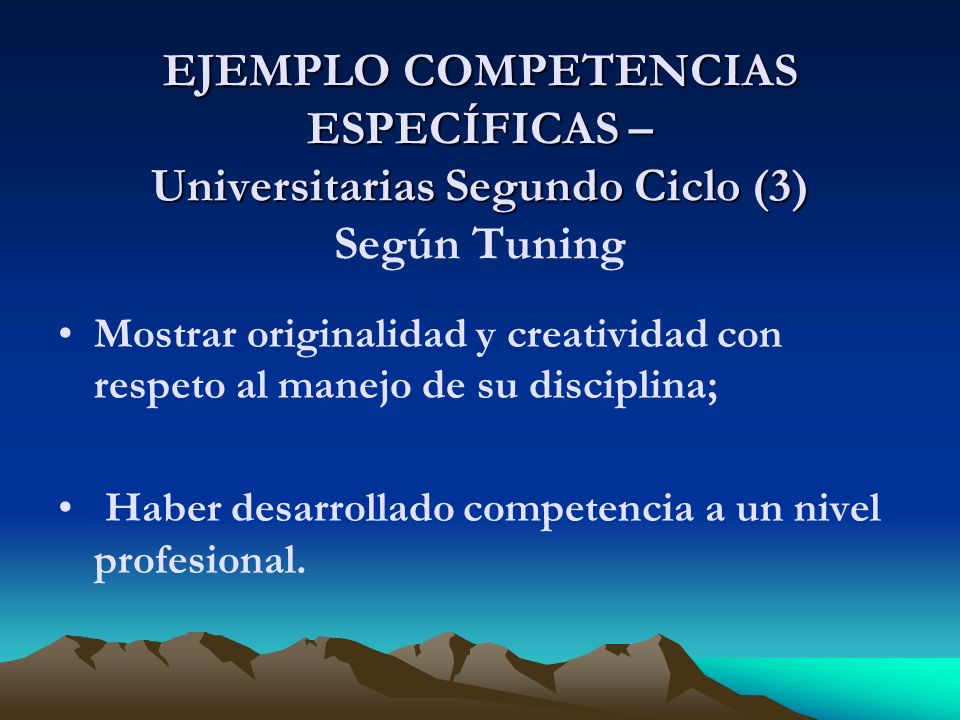 EJEMPLO COMPETENCIAS ESPECÍFICAS – Universitarias Segundo Ciclo (3) Según Tuning

• Mostrar originalidad y creatividad con respeto al manejo de su disciplina;

• Haber desarrollado competencia a un nivel profesional.